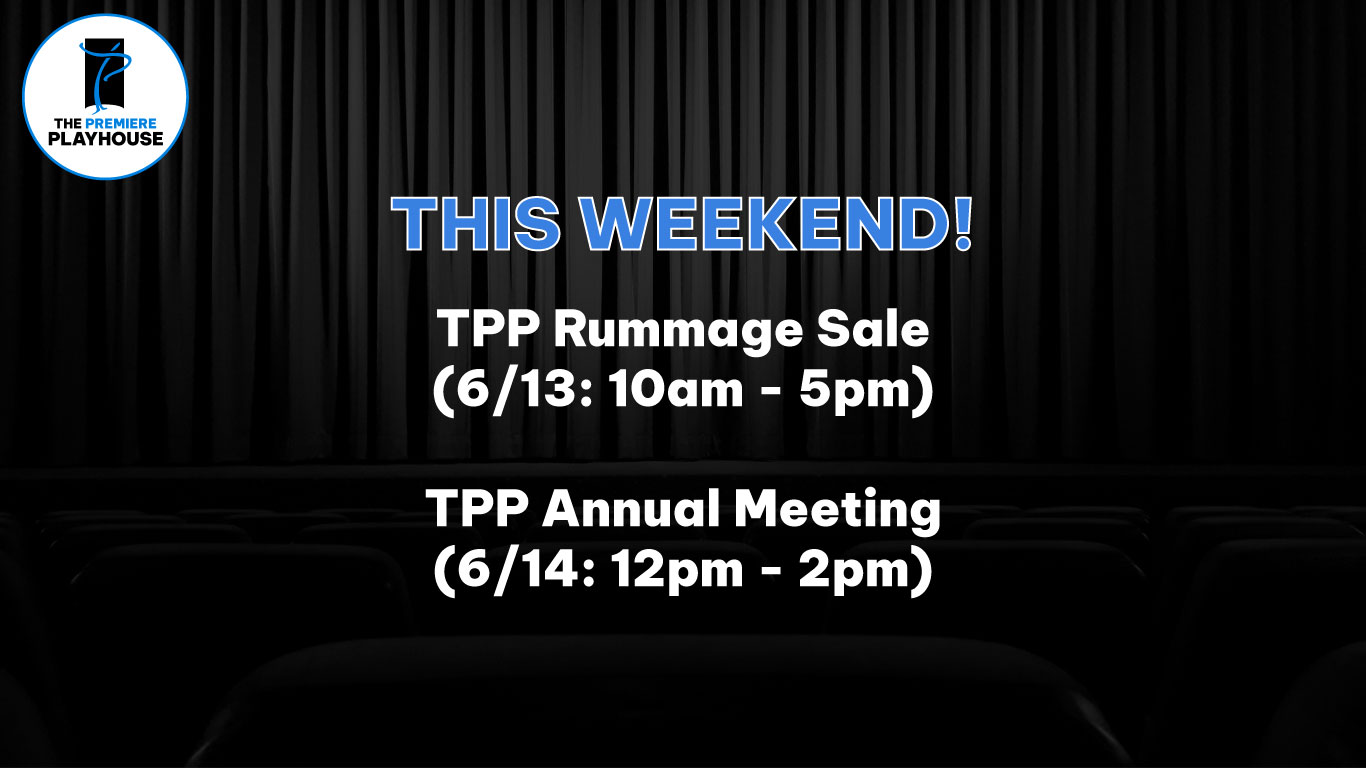 THE PREMIERE PLAYHOUSE

THIS WEEKEND!

TPP Rummage Sale
(6/13: 10am - 5pm)

TPP Annual Meeting
(6/14: 12pm - 2pm)